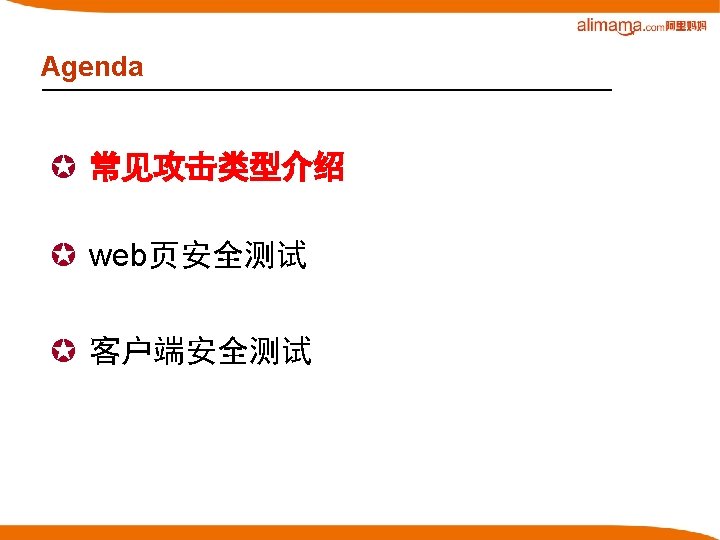 alimama.com阿里妈妈

Agenda

常见攻击类型介绍

web页安全测试

客户端安全测试